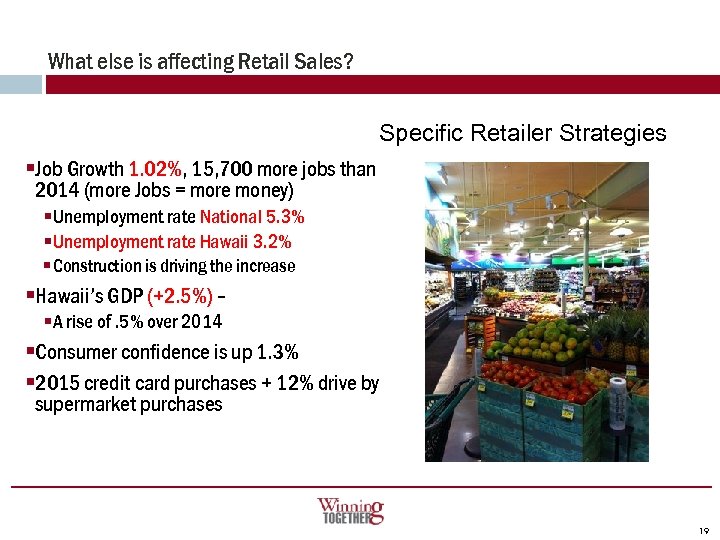 What else is affecting Retail Sales?

Specific Retailer Strategies

▪Job Growth 1.02%, 15,700 more jobs than 2014 (more Jobs = more money)

▪Unemployment rate National 5.3%

▪Unemployment rate Hawaii 3.2%

▪Construction is driving the increase

▪Hawaii's GDP (+2.5%) –

▪A rise of .5% over 2014

▪Consumer confidence is up 1.3%

▪2015 credit card purchases + 12% drive by supermarket purchases

Winning TOGETHER

19